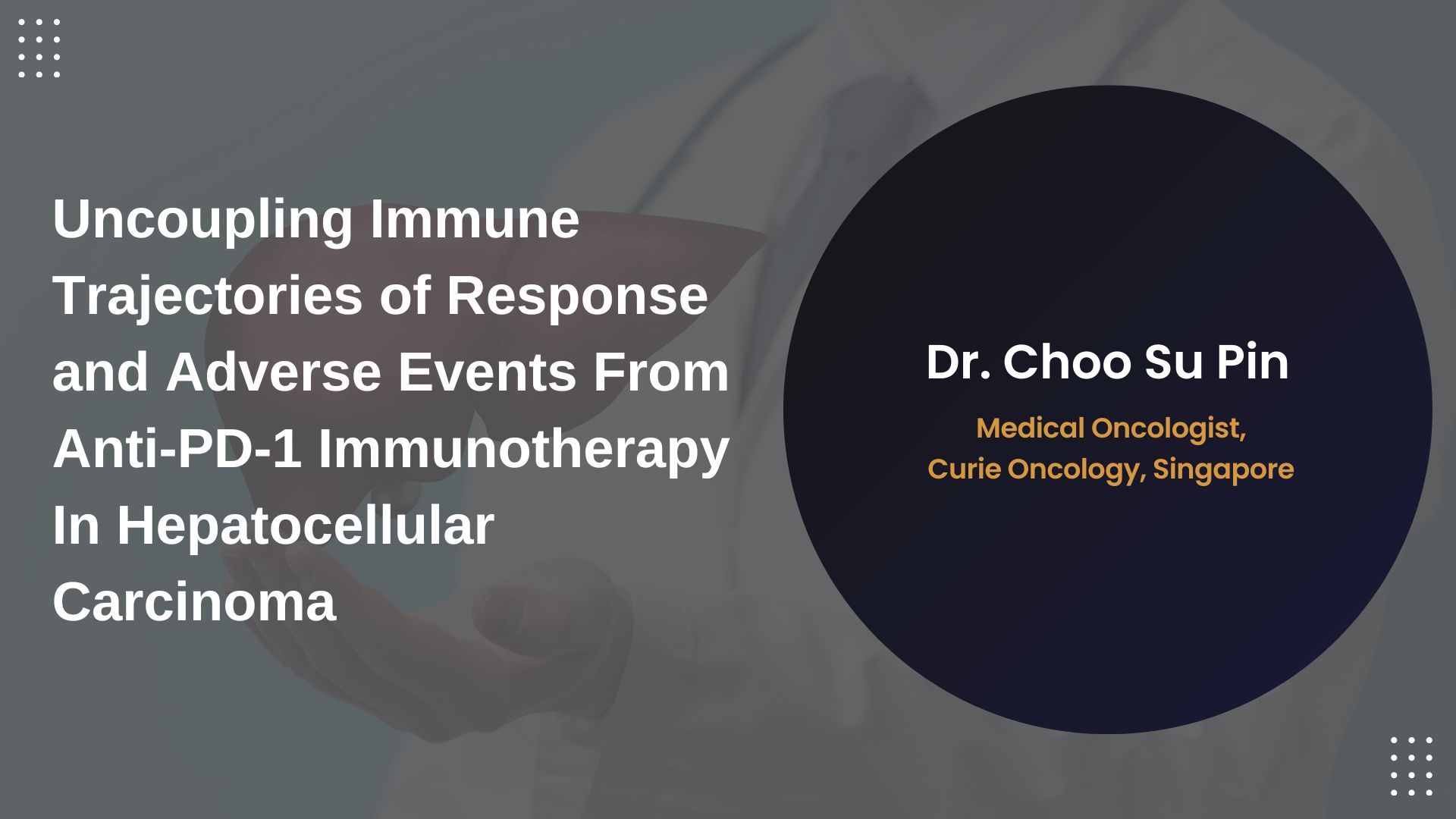 Uncoupling Immune Trajectories of Response and Adverse Events From Anti-PD-1 Immunotherapy In Hepatocellular Carcinoma

Dr. Choo Su Pin

Medical Oncologist,
Curie Oncology, Singapore